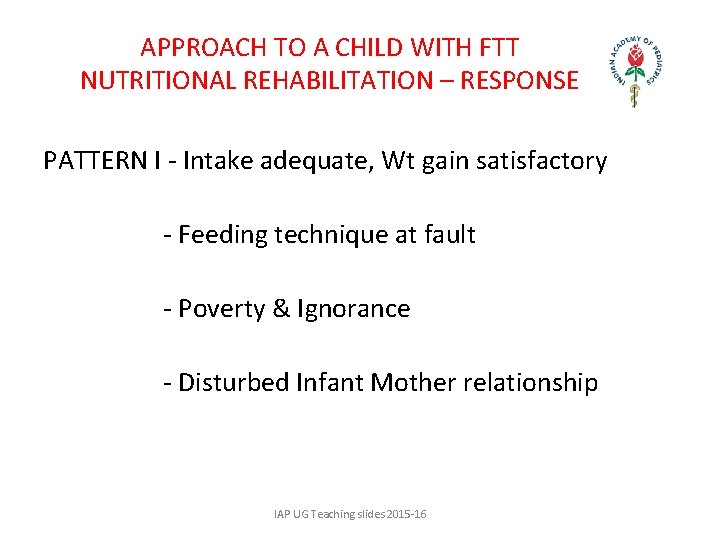 APPROACH TO A CHILD WITH FTT
NUTRITIONAL REHABILITATION – RESPONSE

INDIAN ACADEMY OF PEDIATRICS

PATTERN I - Intake adequate, Wt gain satisfactory

- Feeding technique at fault

- Poverty & Ignorance

- Disturbed Infant Mother relationship

IAP UG Teaching slides 2015-16